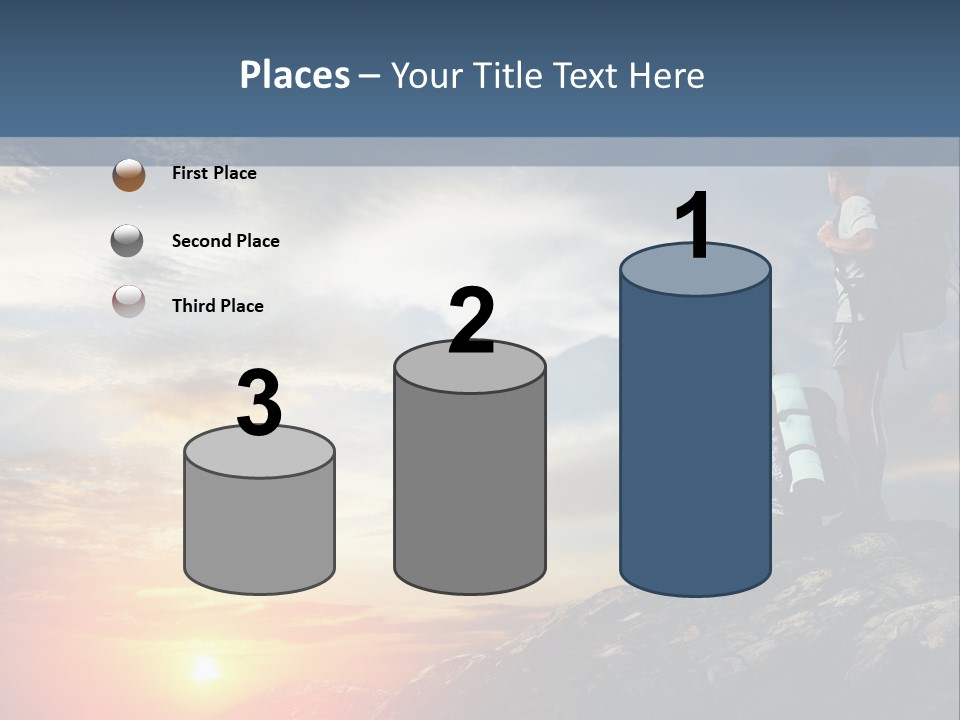 Places – Your Title Text Here

First Place

Second Place

Third Place

3

2

1